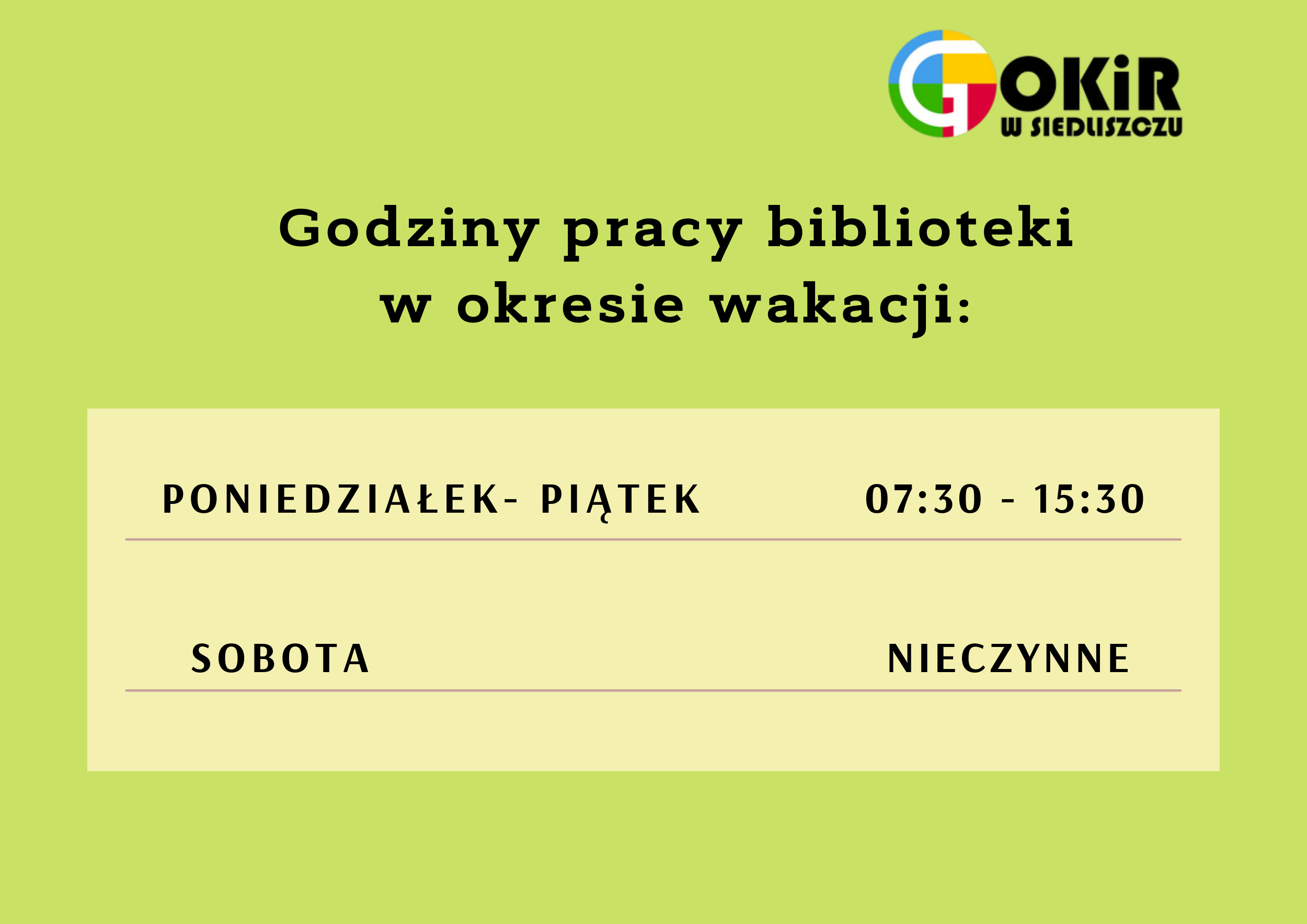 GOKiR
W SIEDLISZCZU

Godziny pracy biblioteki w okresie wakacji:

| PONIEDZIAŁEK- PIĄTEK | 07:30 - 15:30 |
|---|---|
| SOBOTA | NIECZYNNE |